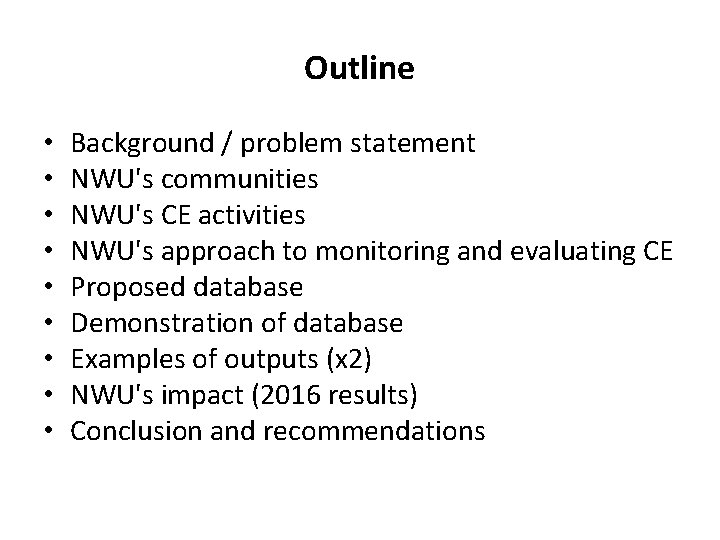 Outline

• Background / problem statement
• NWU's communities
• NWU's CE activities
• NWU's approach to monitoring and evaluating CE
• Proposed database
• Demonstration of database
• Examples of outputs (x2)
• NWU's impact (2016 results)
• Conclusion and recommendations